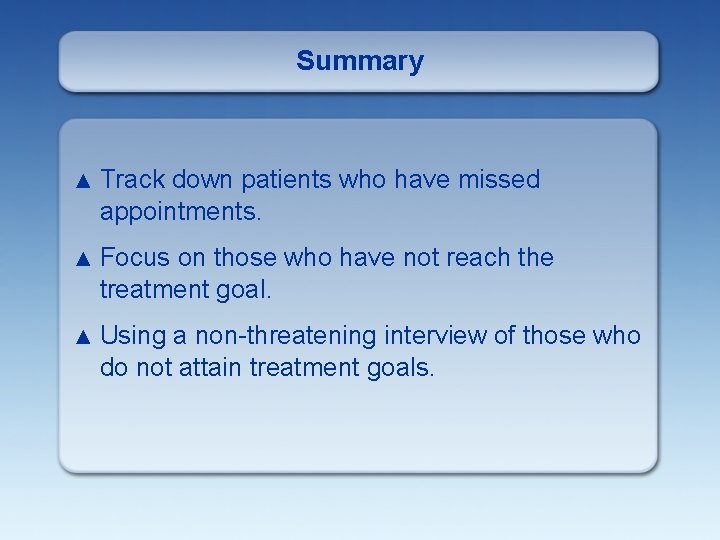 Summary

▲ Track down patients who have missed appointments.

▲ Focus on those who have not reach the treatment goal.

▲ Using a non-threatening interview of those who do not attain treatment goals.